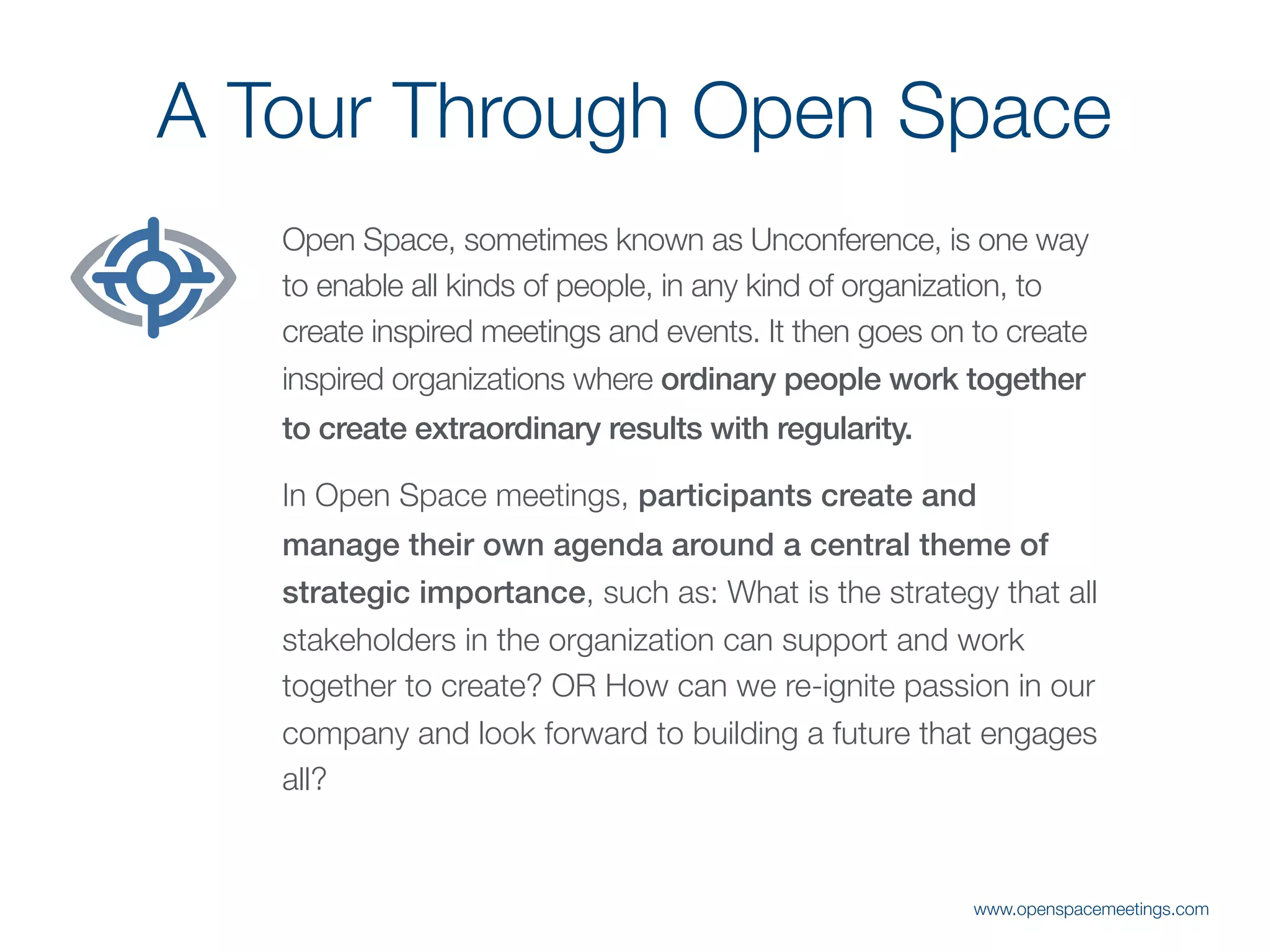 A Tour Through Open Space

Open Space, sometimes known as Unconference, is one way to enable all kinds of people, in any kind of organization, to create inspired meetings and events. It then goes on to create inspired organizations where ordinary people work together to create extraordinary results with regularity.

In Open Space meetings, participants create and manage their own agenda around a central theme of strategic importance, such as: What is the strategy that all stakeholders in the organization can support and work together to create? OR How can we re-ignite passion in our company and look forward to building a future that engages all?

www.openspacemeetings.com